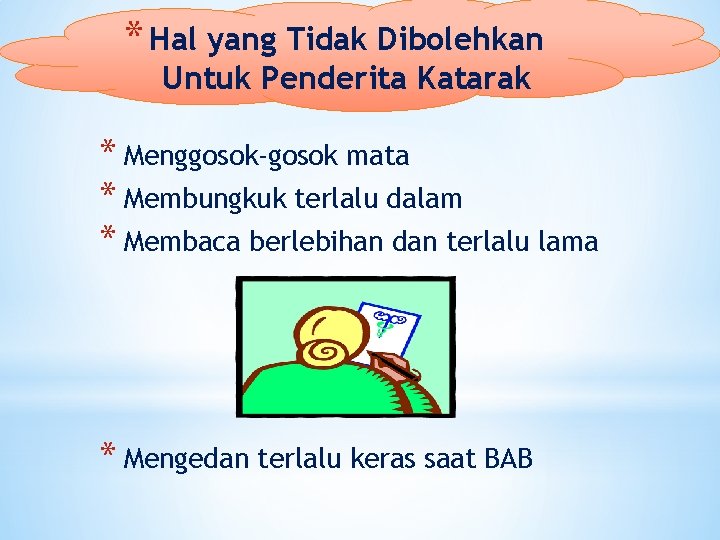 * Hal yang Tidak Dibolehkan Untuk Penderita Katarak

* Menggosok-gosok mata
* Membungkuk terlalu dalam
* Membaca berlebihan dan terlalu lama

* Mengedan terlalu keras saat BAB